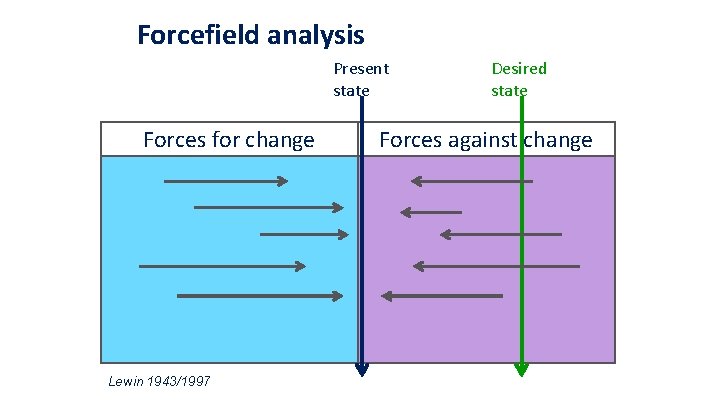 Forcefield analysis

Present state

Desired state

Forces for change

Forces against change

Lewin 1943/1997